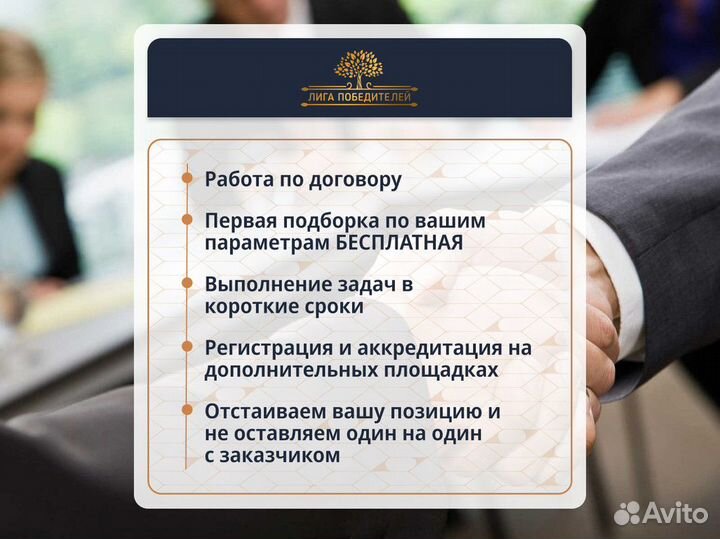 ЛИГА ПОБЕДИТЕЛЕЙ

Работа по договору

Первая подборка по вашим параметрам БЕСПЛАТНАЯ

Выполнение задач в короткие сроки

Регистрация и аккредитация на дополнительных площадках

Отстаиваем вашу позицию и не оставляем один на один с заказчиком

Avito